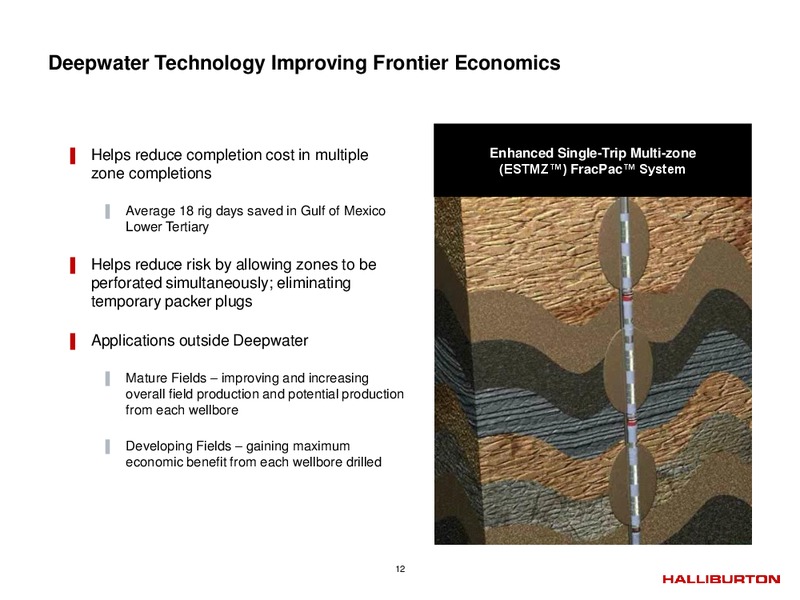 Deepwater Technology Improving Frontier Economics

Helps reduce completion cost in multiple zone completions

Average 18 rig days saved in Gulf of Mexico Lower Tertiary

Helps reduce risk by allowing zones to be perforated simultaneously; eliminating temporary packer plugs

Applications outside Deepwater

Mature Fields – improving and increasing overall field production and potential production from each wellbore

Developing Fields – gaining maximum economic benefit from each wellbore drilled

Enhanced Single-Trip Multi-zone (ESTMZ™) FracPac™ System

12

HALLIBURTON